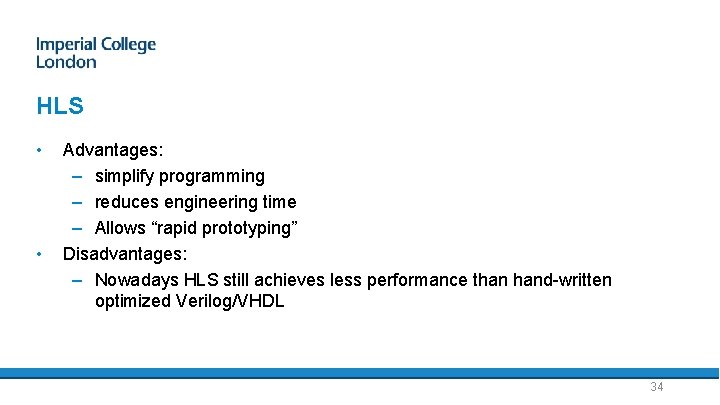 Imperial College London

HLS

• Advantages:
  – simplify programming
  – reduces engineering time
  – Allows “rapid prototyping”
• Disadvantages:
  – Nowadays HLS still achieves less performance than hand-written optimized Verilog/VHDL

34